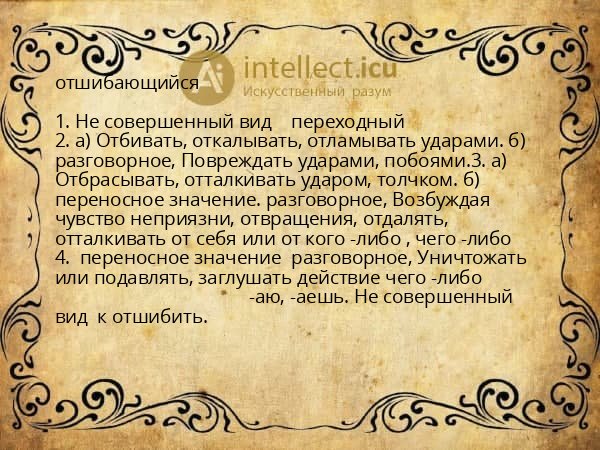 intellect.icu
Искусственный разум

отшибающийся

1. Не совершенный вид переходный
2. а) Отбивать, откалывать, отламывать ударами. б) разговорное, Повреждать ударами, побоями.3. а) Отбрасывать, отталкивать ударом, толчком. б) переносное значение. разговорное, Возбуждая чувство неприязни, отвращения, отдалять, отталкивать от себя или от кого -либо , чего -либо
4. переносное значение разговорное, Уничтожать или подавлять, заглушать действие чего -либо
-аю, -аешь. Не совершенный вид к отшибить.